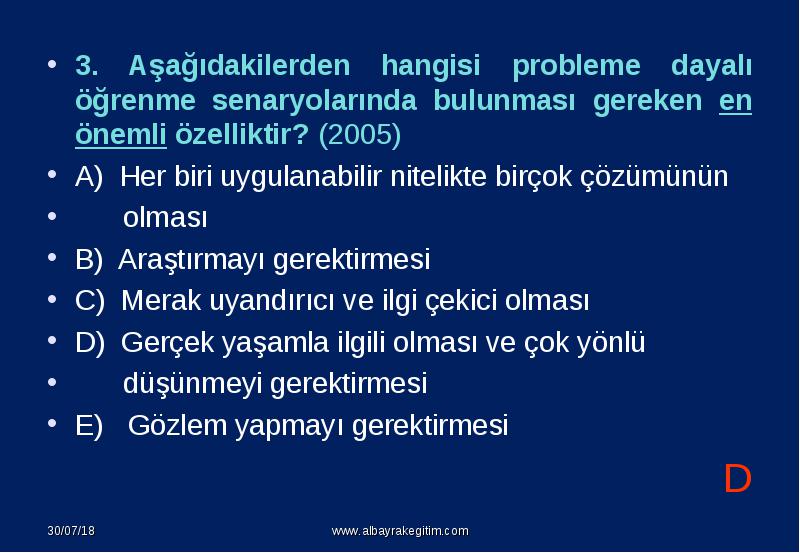 • 3. Aşağıdakilerden hangisi probleme dayalı öğrenme senaryolarında bulunması gereken en önemli özelliktir? (2005)

• A) Her biri uygulanabilir nitelikte birçok çözümünün

• olması

• B) Araştırmayı gerektirmesi

• C) Merak uyandırıcı ve ilgi çekici olması

• D) Gerçek yaşamla ilgili olması ve çok yönlü

• düşünmeyi gerektirmesi

• E) Gözlem yapmayı gerektirmesi

D

30/07/18

www.albayrakegitim.com